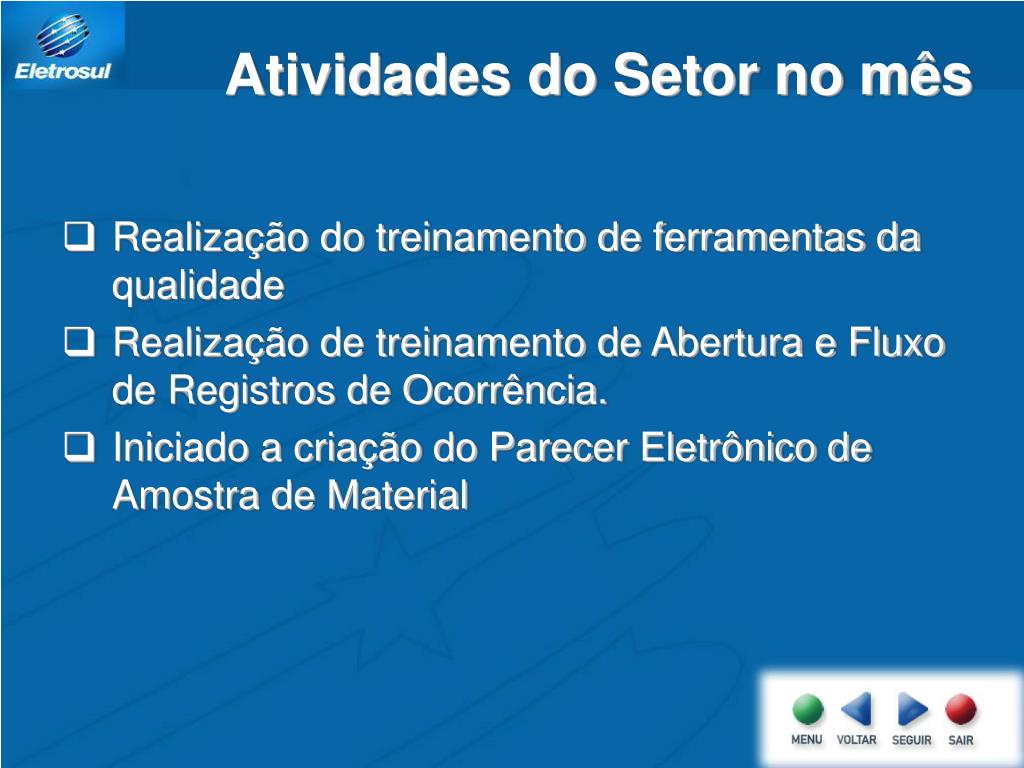 Eletrosul

Atividades do Setor no mês

❑ Realização do treinamento de ferramentas da qualidade

❑ Realização de treinamento de Abertura e Fluxo de Registros de Ocorrência.

❑ Iniciado a criação do Parecer Eletrônico de Amostra de Material

MENU VOLTAR SEGUIR SAIR